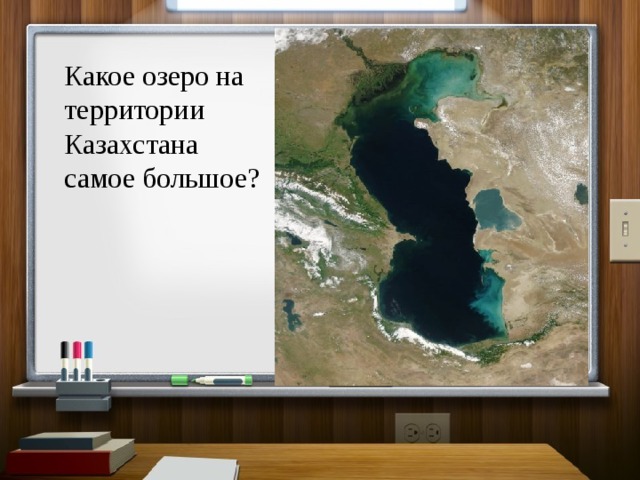 Какое озеро на территории Казахстана самое большое?